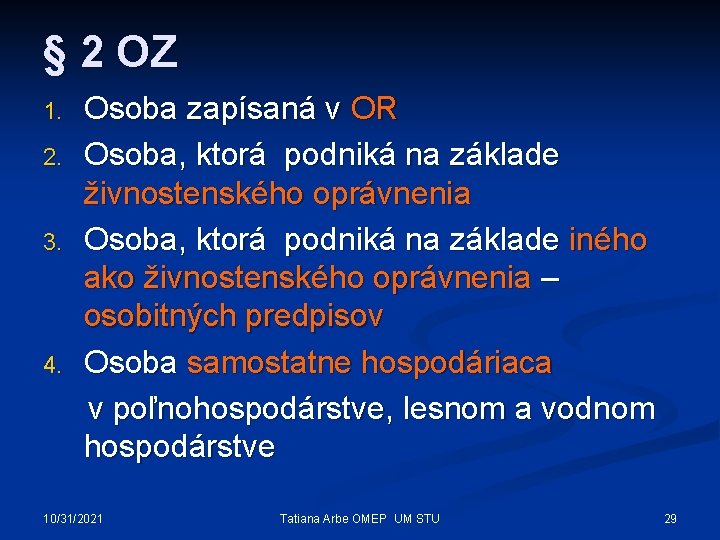 § 2 OZ

1. Osoba zapísaná v OR
2. Osoba, ktorá podniká na základe živnostenského oprávnenia
3. Osoba, ktorá podniká na základe iného ako živnostenského oprávnenia – osobitných predpisov
4. Osoba samostatne hospodáriaca v poľnohospodárstve, lesnom a vodnom hospodárstve

10/31/2021
Tatiana Arbe OMEP UM STU
29